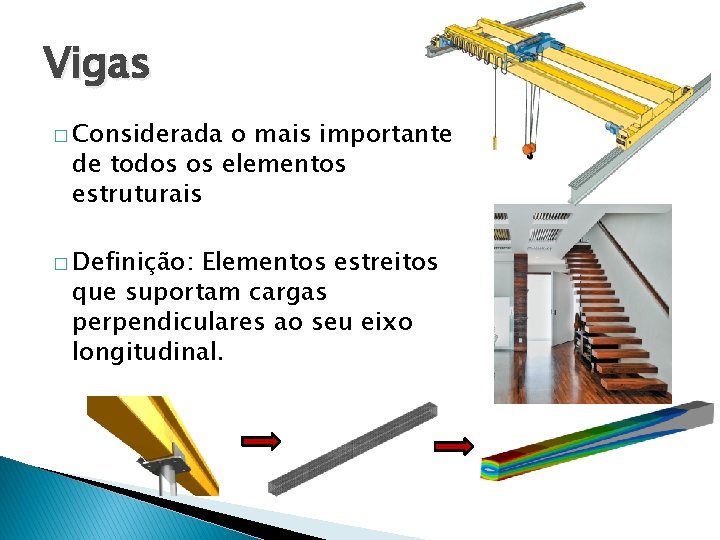 Vigas

□ Considerada o mais importante de todos os elementos estruturais

□ Definição: Elementos estreitos que suportam cargas perpendiculares ao seu eixo longitudinal.